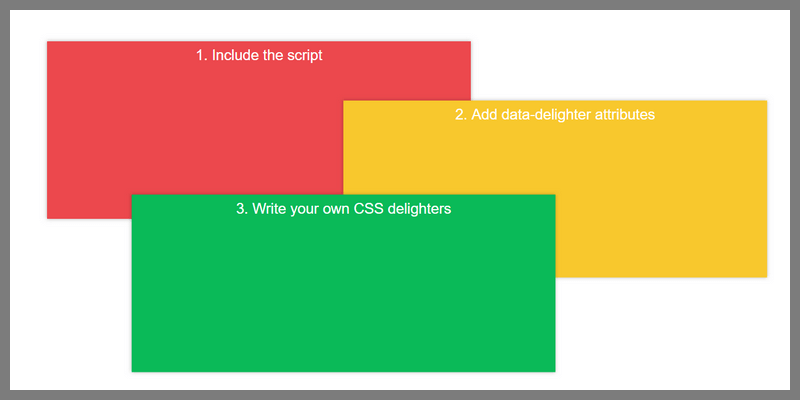 1. Include the script

2. Add data-delighter attributes

3. Write your own CSS delighters